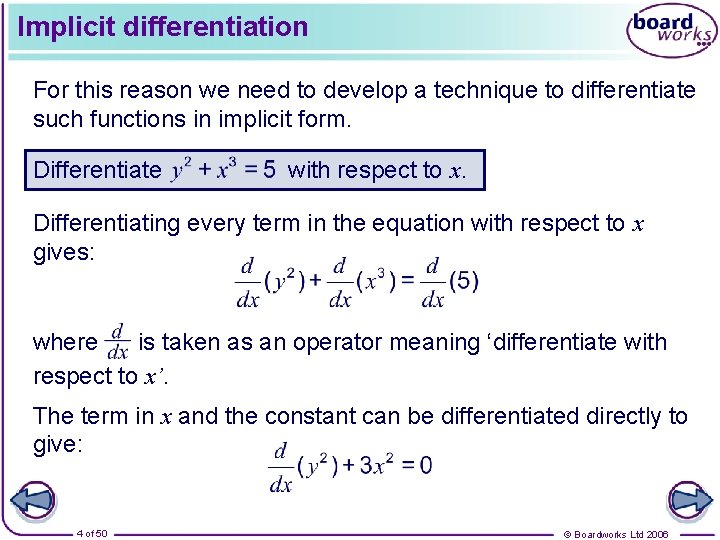 Implicit differentiation

board works

For this reason we need to develop a technique to differentiate such functions in implicit form.

Differentiate $y^2 + x^3 = 5$ with respect to $x$.

Differentiating every term in the equation with respect to $x$ gives:

$\frac{d}{dx}(y^2) + \frac{d}{dx}(x^3) = \frac{d}{dx}(5)$

where $\frac{d}{dx}$ is taken as an operator meaning 'differentiate with respect to $x$'.

The term in $x$ and the constant can be differentiated directly to give:

$\frac{d}{dx}(y^2) + 3x^2 = 0$

4 of 50

© Boardworks Ltd 2006